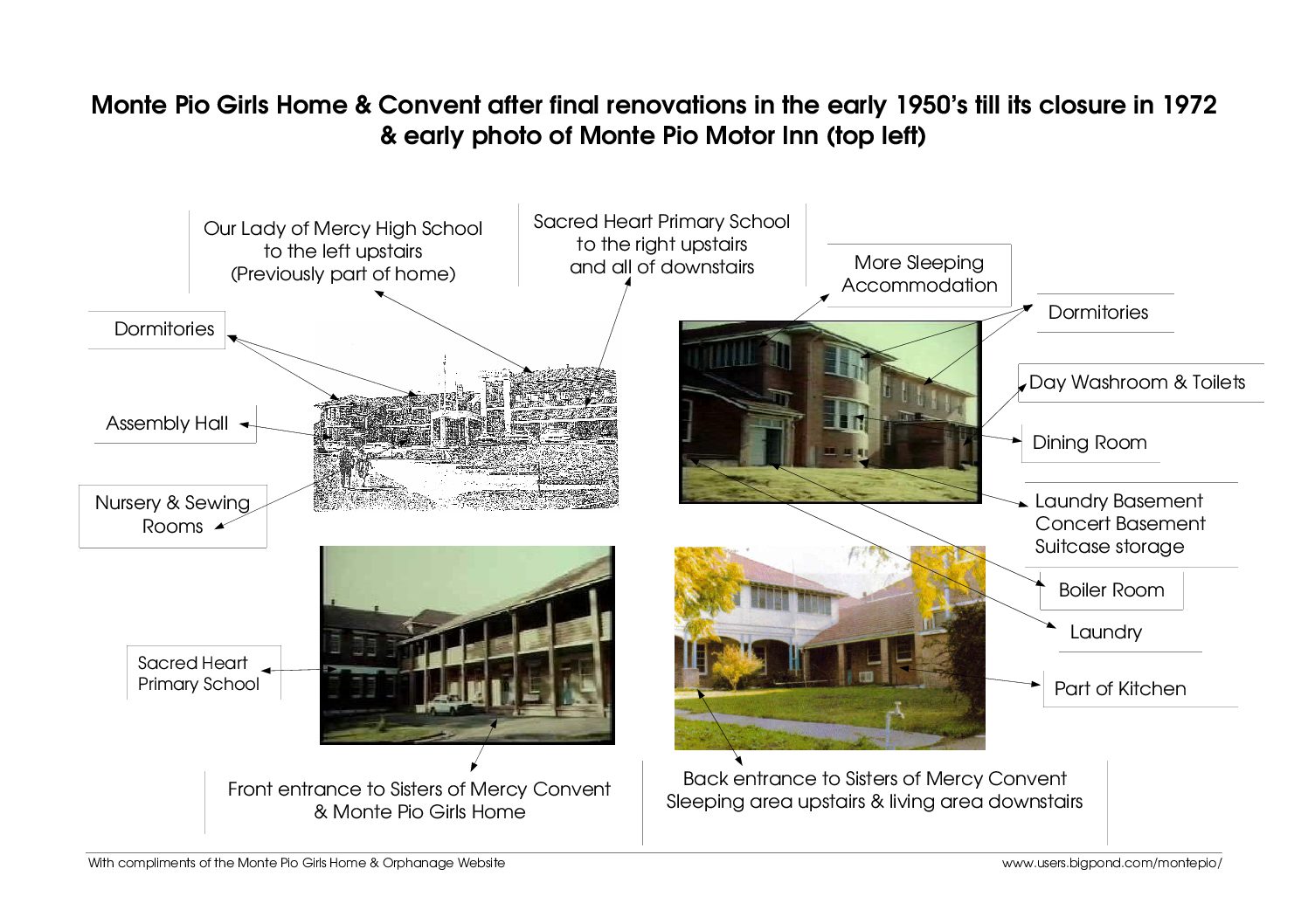 Monte Pio Girls Home & Convent after final renovations in the early 1950's till its closure in 1972 & early photo of Monte Pio Motor Inn (top left)

Our Lady of Mercy High School to the left upstairs (Previously part of home)

Sacred Heart Primary School to the right upstairs and all of downstairs

More Sleeping Accommodation

Dormitories

Dormitories

Day Washroom & Toilets

Assembly Hall

Dining Room

Nursery & Sewing Rooms

Laundry Basement
Concert Basement
Suitcase storage

Boiler Room

Laundry

Sacred Heart Primary School

Part of Kitchen

Front entrance to Sisters of Mercy Convent & Monte Pio Girls Home

Back entrance to Sisters of Mercy Convent
Sleeping area upstairs & living area downstairs

With compliments of the Monte Pio Girls Home & Orphanage Website

www.users.bigpond.com/montepio/